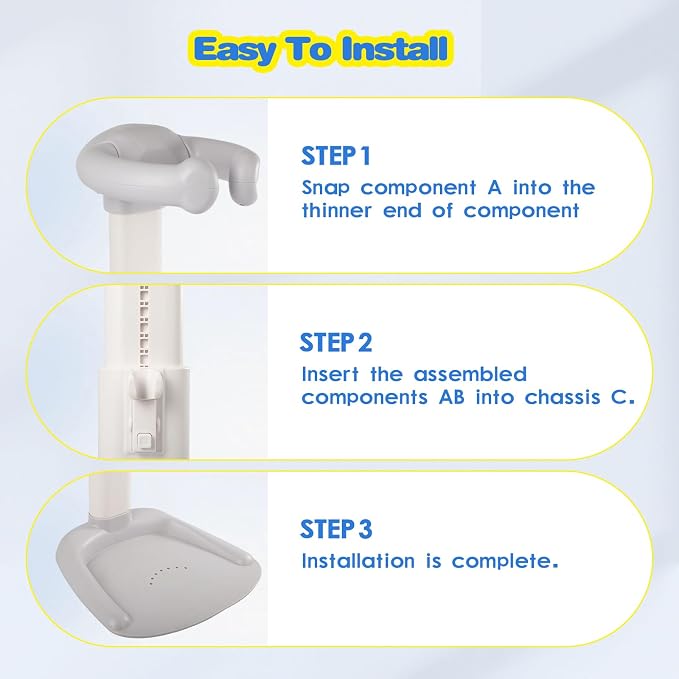 Easy To Install

STEP 1
Snap component A into the thinner end of component

STEP 2
Insert the assembled components AB into chassis C.

STEP 3
Installation is complete.